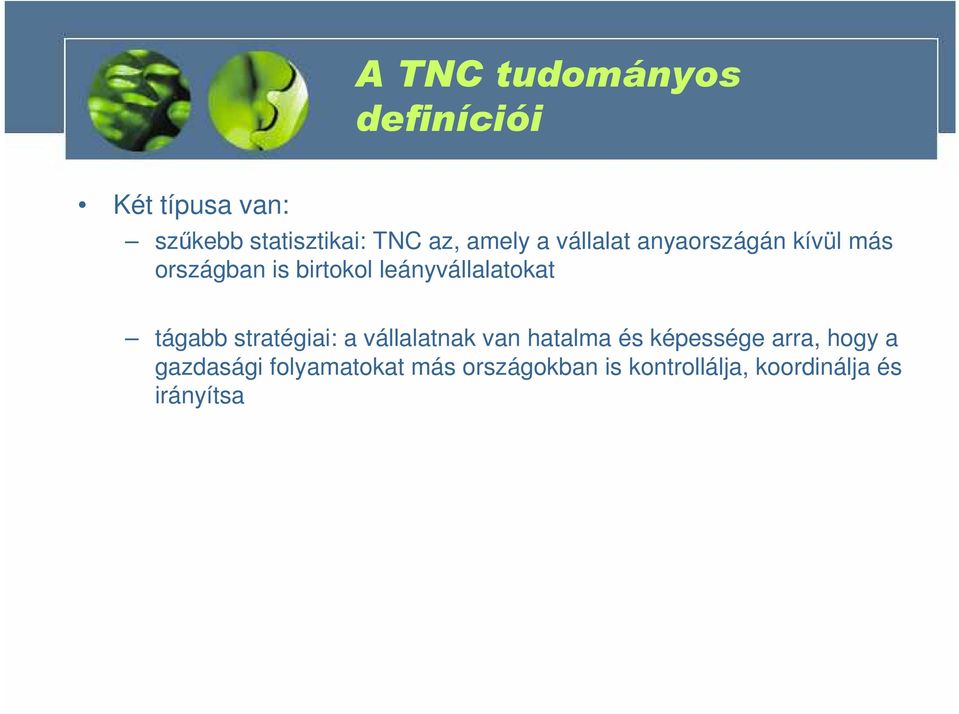 A TNC tudományos definíciói

• Két típusa van:
– szűkebb statisztikai: TNC az, amely a vállalat anyaországán kívül más országban is birtokol leányvállalatokat

– tágabb stratégiai: a vállalatnak van hatalma és képessége arra, hogy a gazdasági folyamatokat más országokban is kontrollálja, koordinálja és irányítsa